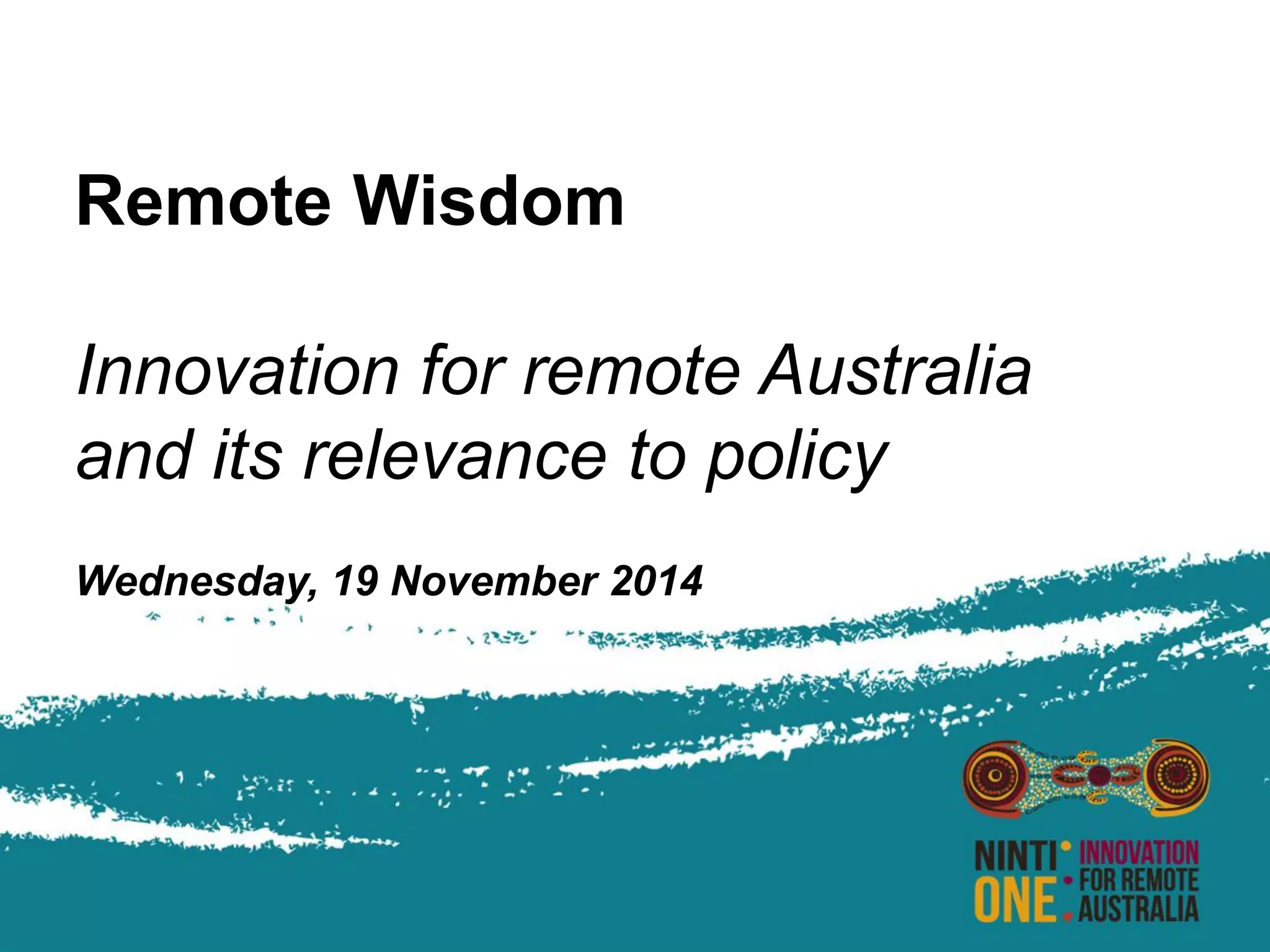 Remote Wisdom

Innovation for remote Australia and its relevance to policy

Wednesday, 19 November 2014

NINTI ONE
INNOVATION FOR REMOTE AUSTRALIA